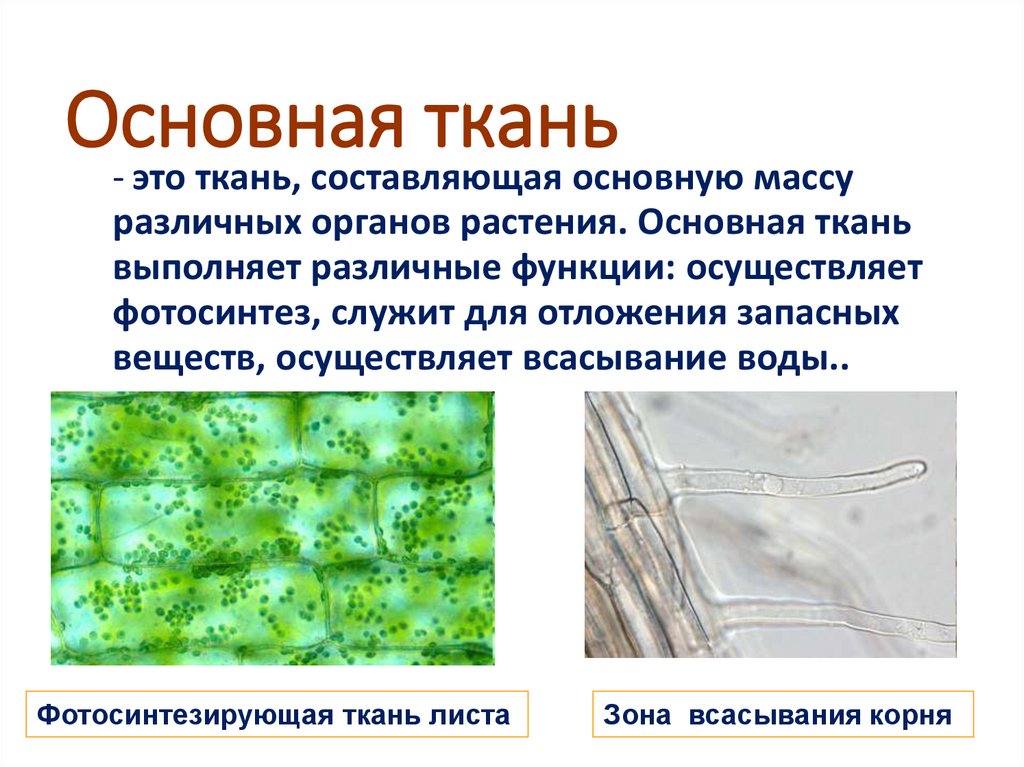 Основная ткань

- это ткань, составляющая основную массу различных органов растения. Основная ткань выполняет различные функции: осуществляет фотосинтез, служит для отложения запасных веществ, осуществляет всасывание воды..

Фотосинтезирующая ткань листа

Зона всасывания корня